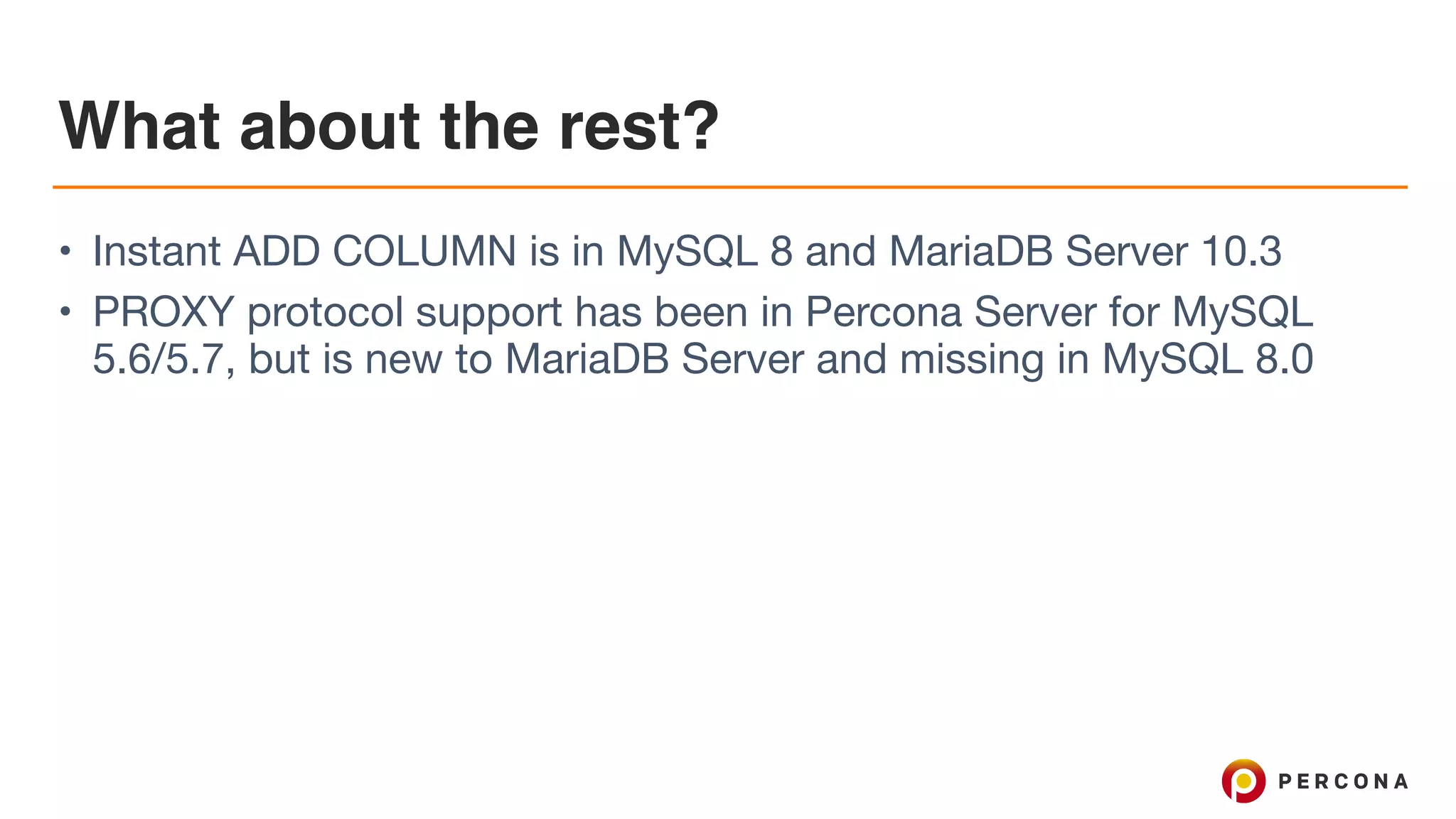 What about the rest?

• Instant ADD COLUMN is in MySQL 8 and MariaDB Server 10.3

• PROXY protocol support has been in Percona Server for MySQL 5.6/5.7, but is new to MariaDB Server and missing in MySQL 8.0

PERCONA